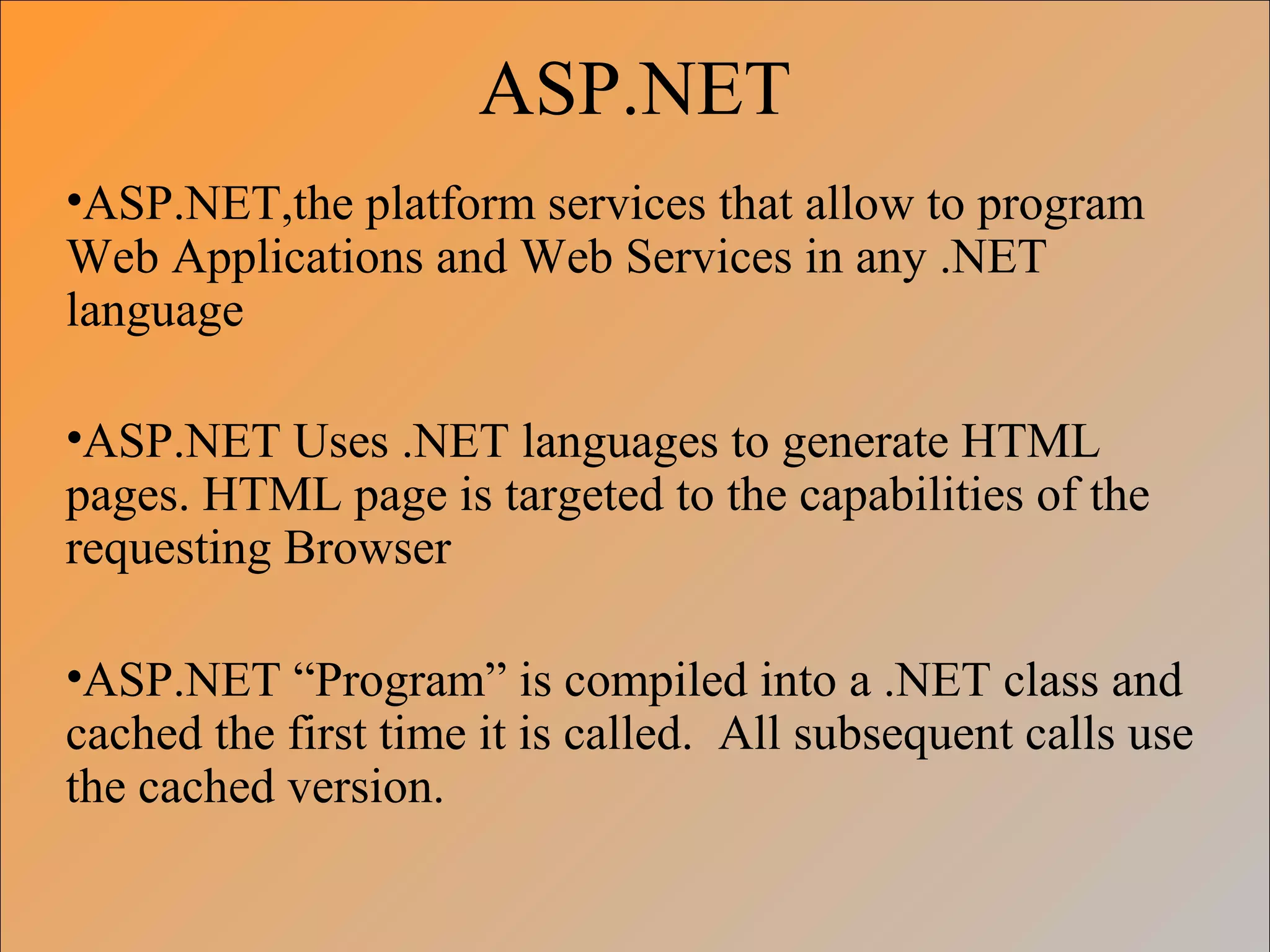 ASP.NET

•ASP.NET,the platform services that allow to program Web Applications and Web Services in any .NET language

•ASP.NET Uses .NET languages to generate HTML pages. HTML page is targeted to the capabilities of the requesting Browser

•ASP.NET “Program” is compiled into a .NET class and cached the first time it is called. All subsequent calls use the cached version.